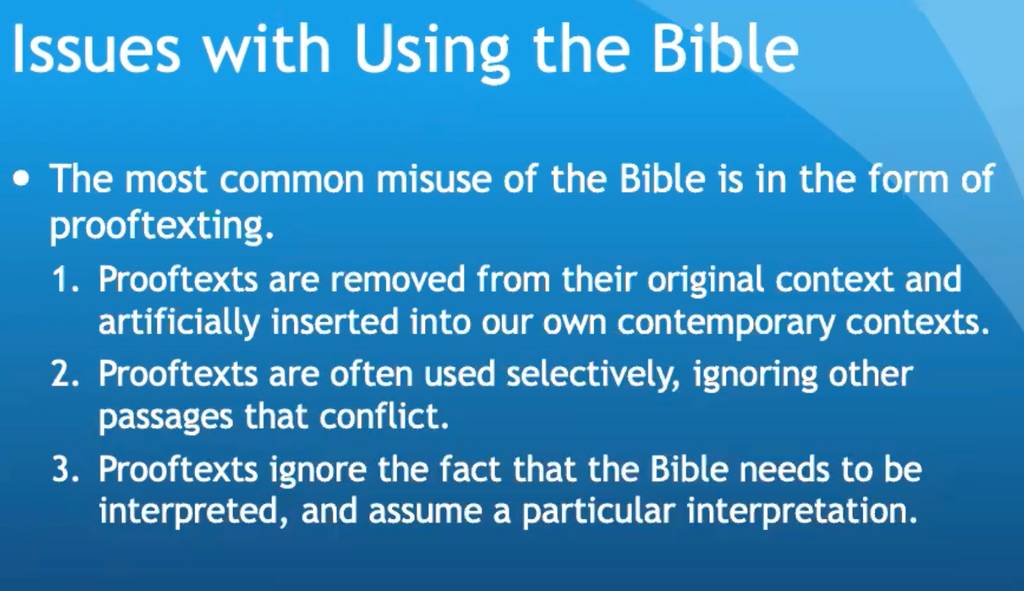 Issues with Using the Bible

• The most common misuse of the Bible is in the form of prooftexting.

1. Prooftexts are removed from their original context and artificially inserted into our own contemporary contexts.

2. Prooftexts are often used selectively, ignoring other passages that conflict.

3. Prooftexts ignore the fact that the Bible needs to be interpreted, and assume a particular interpretation.